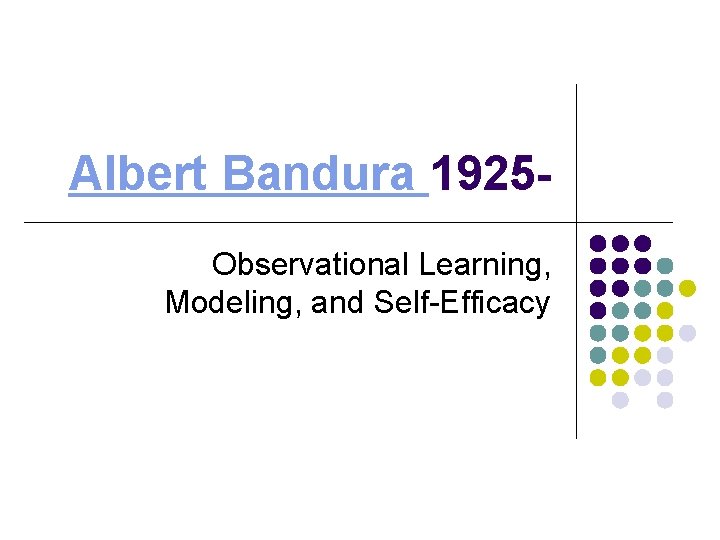 Albert Bandura 1925-

Observational Learning, Modeling, and Self-Efficacy